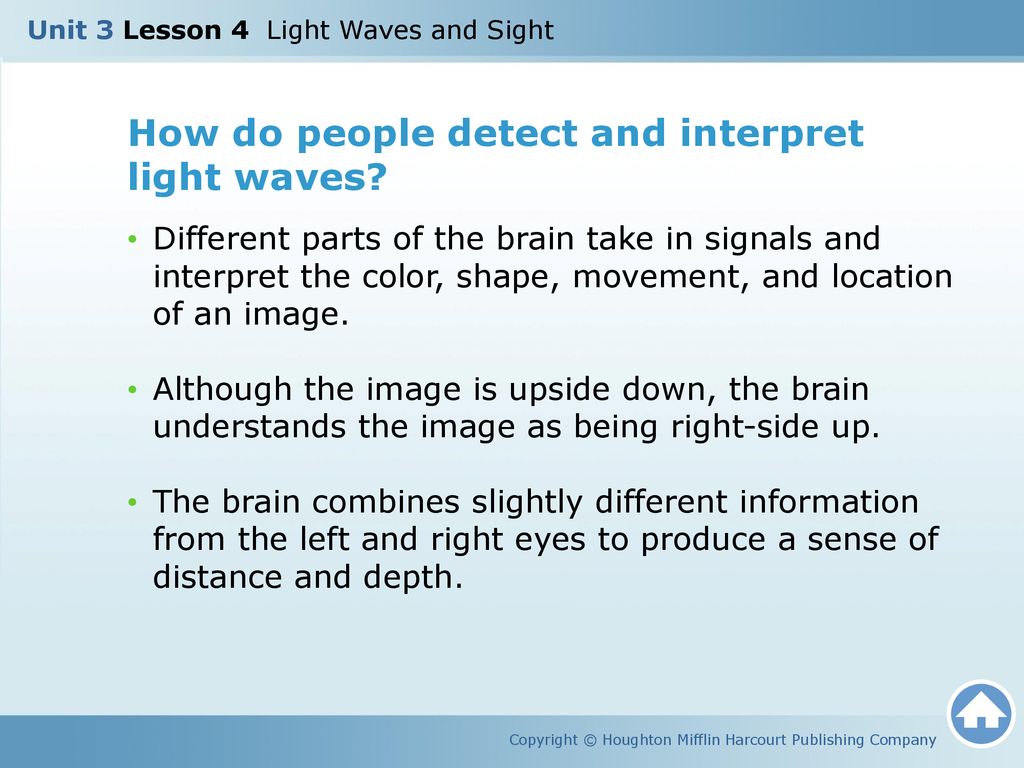 Unit 3 Lesson 4 Light Waves and Sight

How do people detect and interpret light waves?

• Different parts of the brain take in signals and interpret the color, shape, movement, and location of an image.

• Although the image is upside down, the brain understands the image as being right-side up.

• The brain combines slightly different information from the left and right eyes to produce a sense of distance and depth.

Copyright © Houghton Mifflin Harcourt Publishing Company